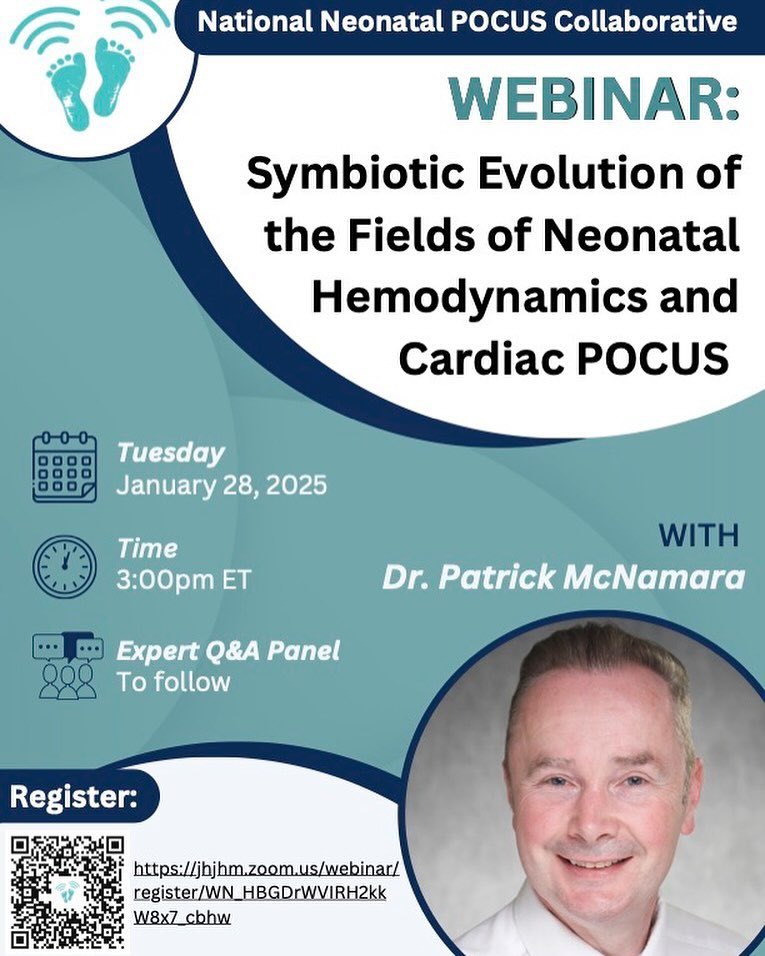 National Neonatal POCUS Collaborative

WEBINAR:

Symbiotic Evolution of the Fields of Neonatal Hemodynamics and Cardiac POCUS

Tuesday
January 28, 2025

Time
3:00pm ET

Expert Q&A Panel
To follow

WITH
Dr. Patrick McNamara

Register:

https://jhjhm.zoom.us/webinar/register/WN_HBGDrWVIRH2kkW8x7_cbhw